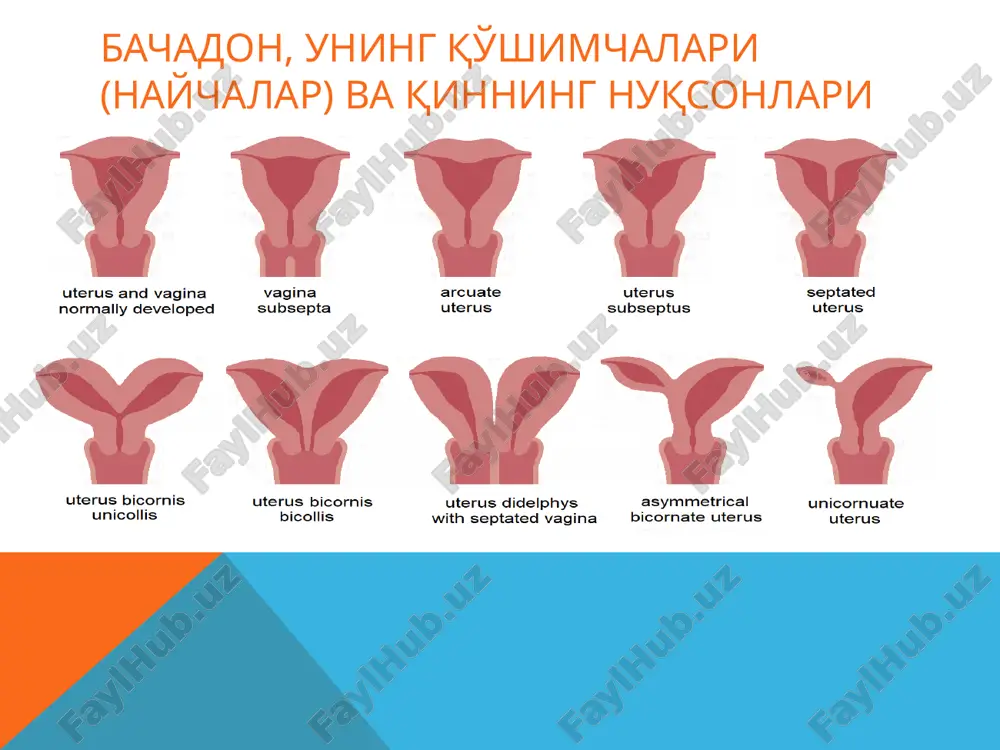 БАЧАДОН, УНИНГ ҚЎШИМЧАЛАРИ (НАЙЧАЛАР) ВА ҚИННИНГ НУҚСОНЛАРИ

uterus and vagina normally developed

vagina subsepta

arcuate uterus

uterus subseptus

septated uterus

uterus bicornis unicollis

uterus bicornis bicollis

uterus didelphys with septated vagina

asymmetrical bicornate uterus

unicornuate uterus

FaylHub.uz